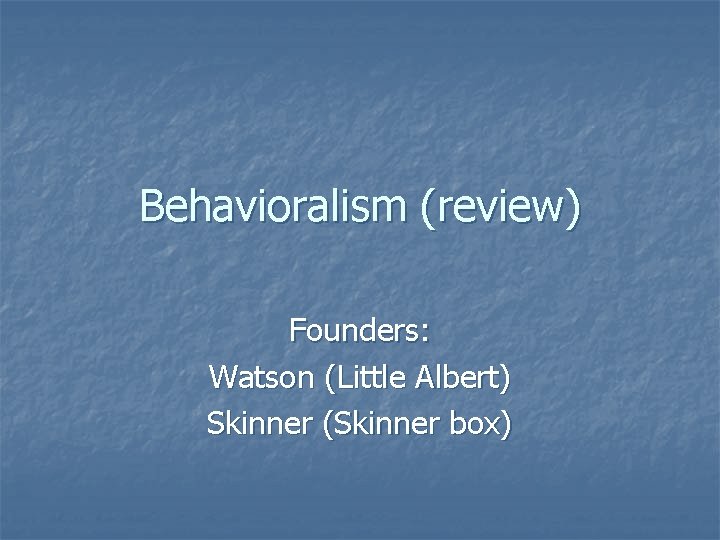 Behavioralism (review)

Founders:
Watson (Little Albert)
Skinner (Skinner box)